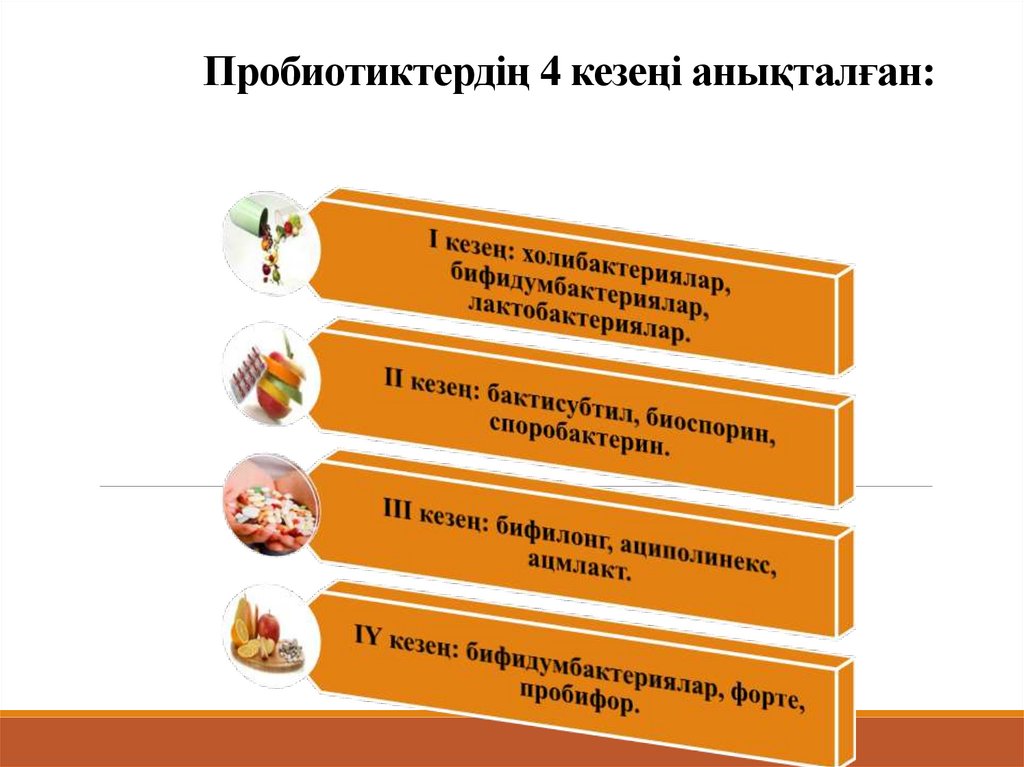 Пробиотиктердің 4 кезеңі анықталған:

I кезең: холибактериялар, бифидумбактериялар, лактобактериялар.

II кезең: бактисубтил, биоспорин, споробактерин.

III кезең: бифилонг, ациполинекс, ацмлакт.

IY кезең: бифидумбактериялар, форте, пробифор.